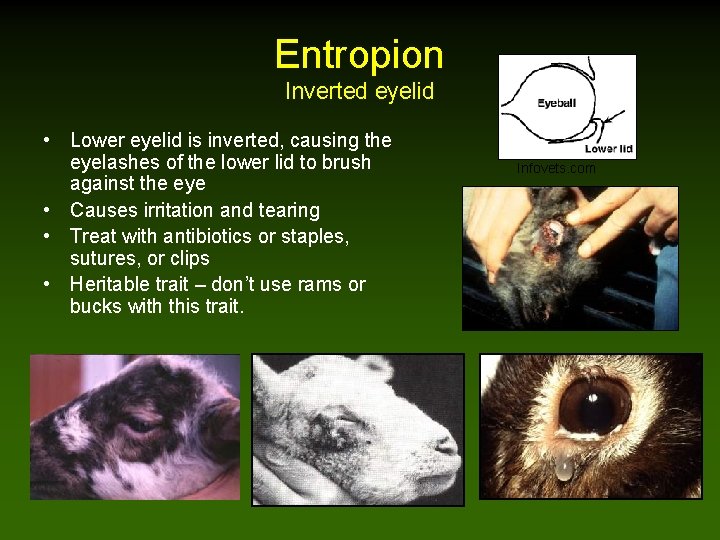 Entropion
Inverted eyelid

• Lower eyelid is inverted, causing the eyelashes of the lower lid to brush against the eye
• Causes irritation and tearing
• Treat with antibiotics or staples, sutures, or clips
• Heritable trait – don't use rams or bucks with this trait.

Eyeball
Lower lid
Infovets.com